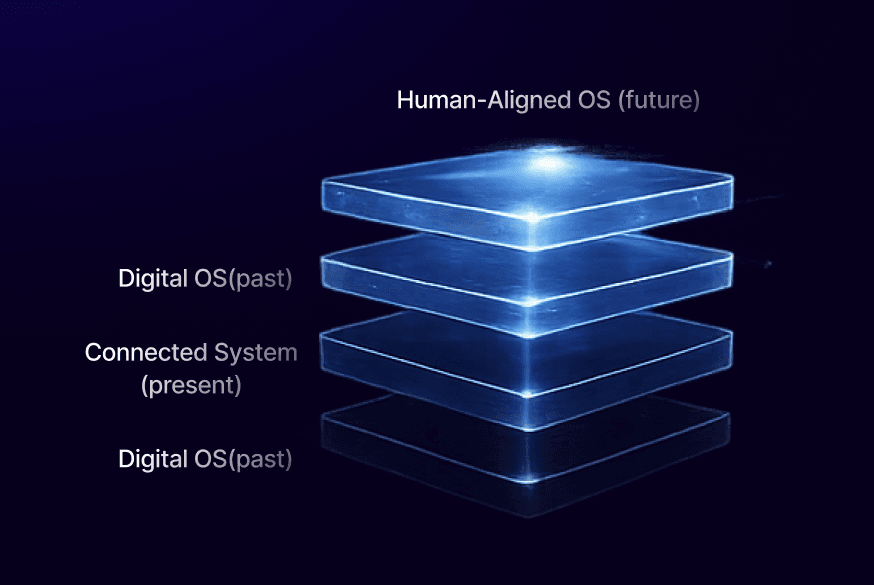 Human-Aligned OS (future)

Digital OS(past)

Connected System (present)

Digital OS(past)